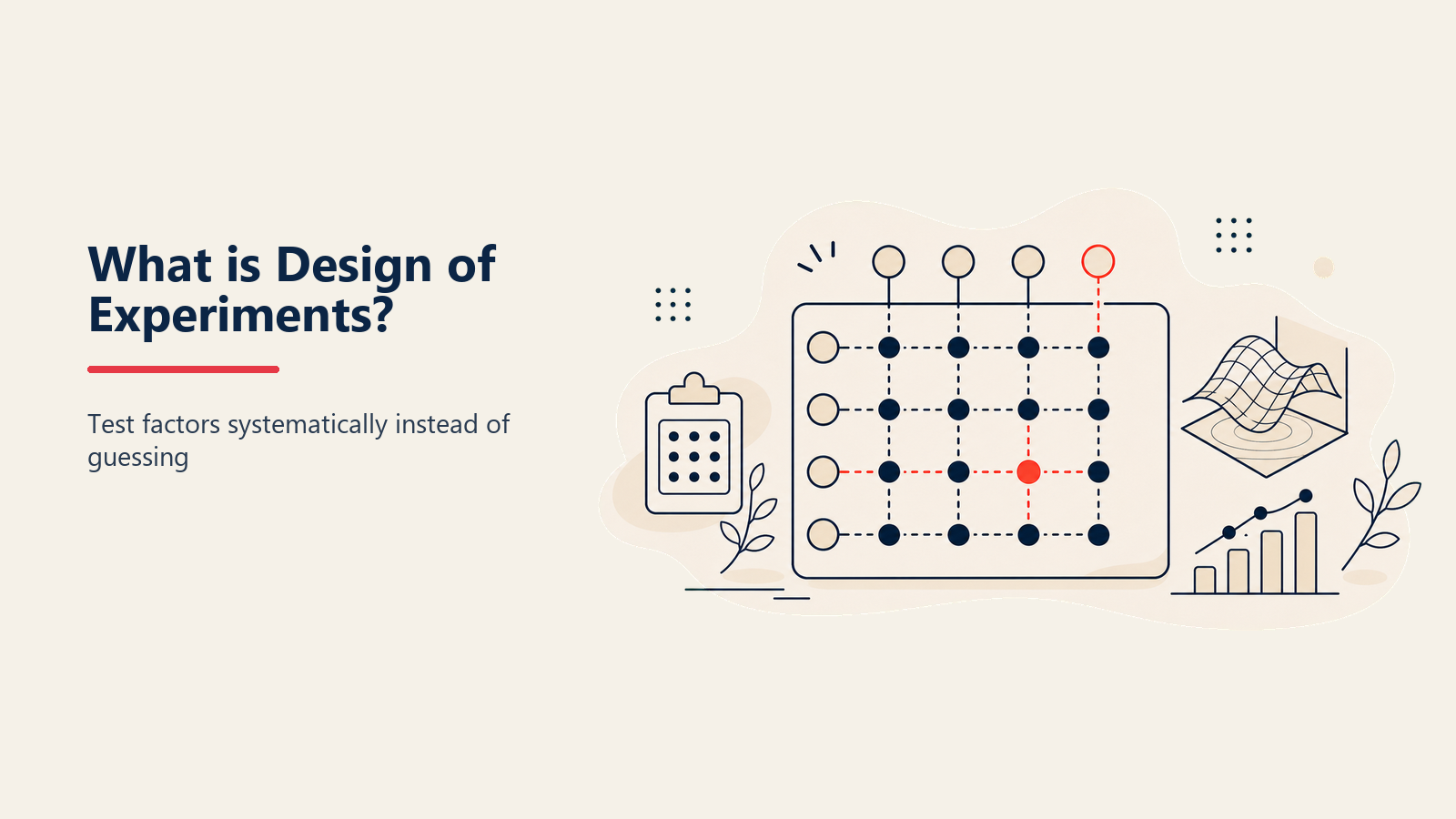 What is Design of Experiments?

Test factors systematically instead of guessing